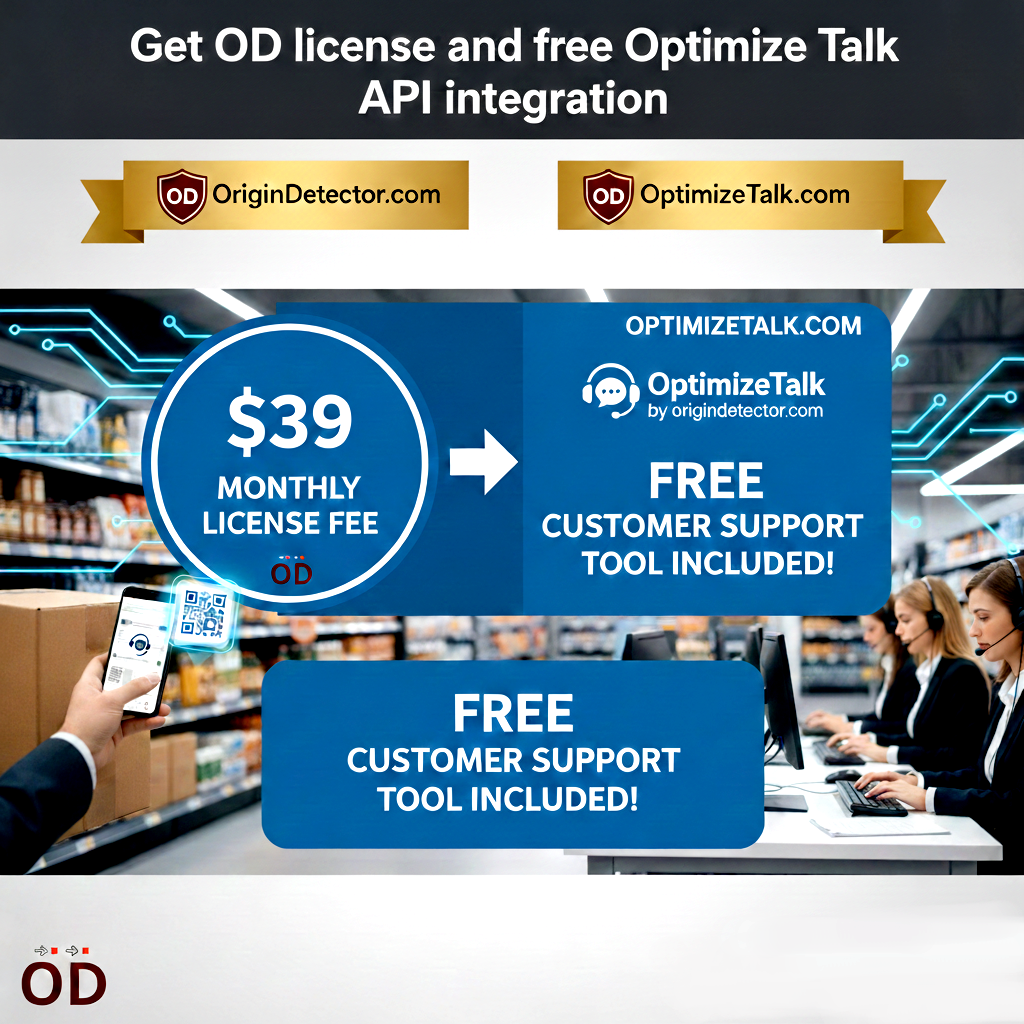 Get OD license and free Optimize Talk API integration

OD OriginDetector.com

OD OptimizeTalk.com

$39
MONTHLY LICENSE FEE
OD

OPTIMIZETALK.COM

OptimizeTalk
by origindetector.com

FREE
CUSTOMER SUPPORT TOOL INCLUDED!

FREE
CUSTOMER SUPPORT TOOL INCLUDED!

OD